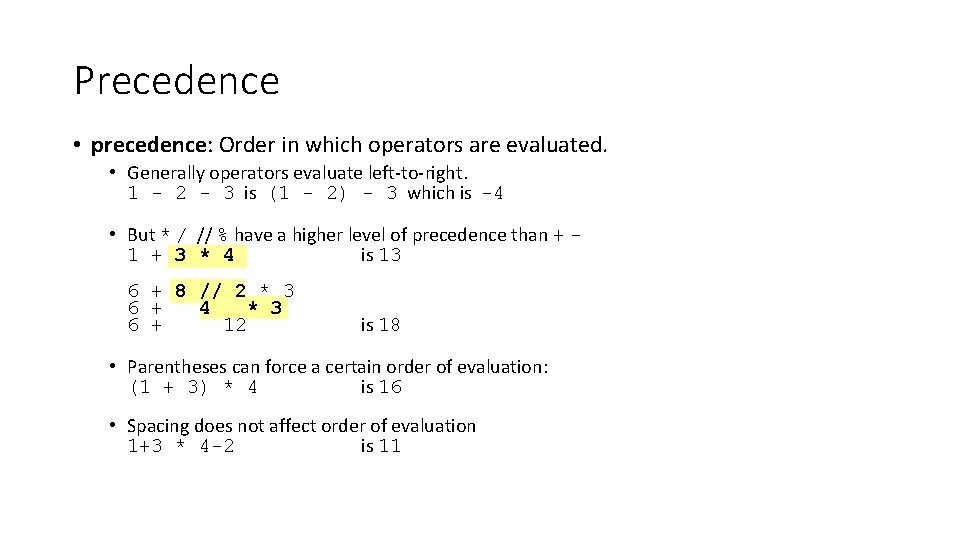 Precedence

• precedence: Order in which operators are evaluated.

• Generally operators evaluate left-to-right.
1 - 2 - 3 is (1 - 2) - 3 which is -4

• But * / // % have a higher level of precedence than + -
1 + 3 * 4 is 13

6 + 8 // 2 * 3
6 + 4 * 3
6 + 12 is 18

• Parentheses can force a certain order of evaluation:
(1 + 3) * 4 is 16

• Spacing does not affect order of evaluation
1+3 * 4-2 is 11